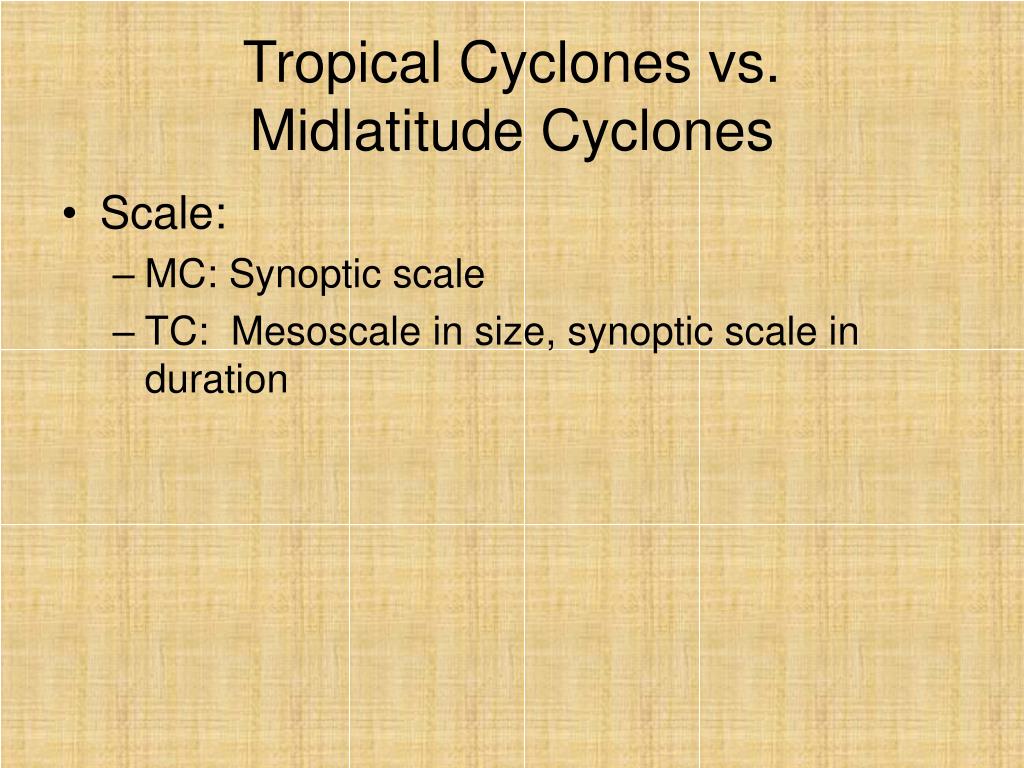 Tropical Cyclones vs. Midlatitude Cyclones

• Scale:
– MC: Synoptic scale
– TC: Mesoscale in size, synoptic scale in duration